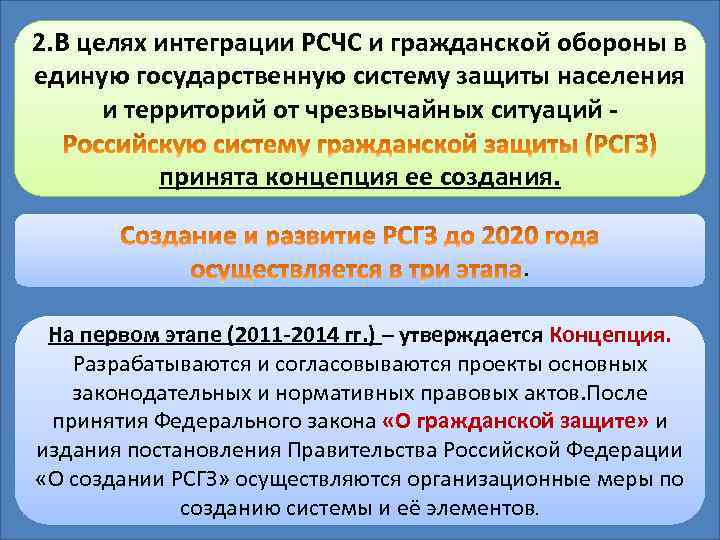 2.В целях интеграции РСЧС и гражданской обороны в единую государственную систему защиты населения и территорий от чрезвычайных ситуаций - Российскую систему гражданской защиты (РСГЗ) принята концепция ее создания.

Создание и развитие РСГЗ до 2020 года осуществляется в три этапа.

На первом этапе (2011-2014 гг.) – утверждается Концепция. Разрабатываются и согласовываются проекты основных законодательных и нормативных правовых актов.После принятия Федерального закона «О гражданской защите» и издания постановления Правительства Российской Федерации «О создании РСГЗ» осуществляются организационные меры по созданию системы и её элементов.